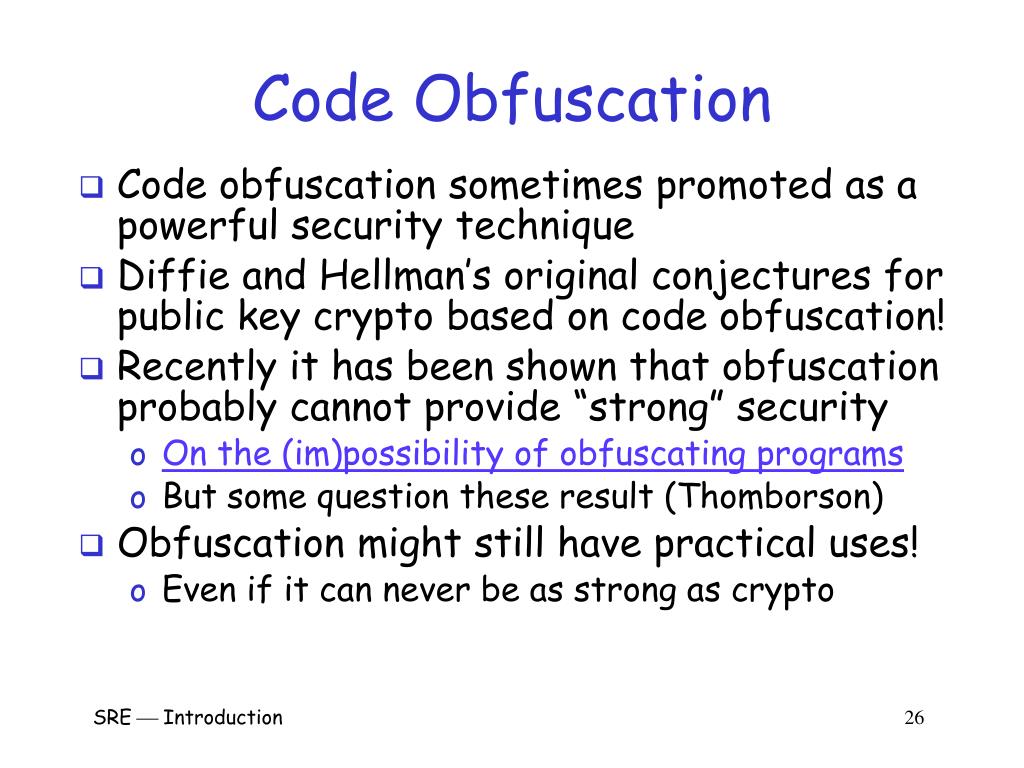 Code Obfuscation

❑ Code obfuscation sometimes promoted as a powerful security technique
❑ Diffie and Hellman's original conjectures for public key crypto based on code obfuscation!
❑ Recently it has been shown that obfuscation probably cannot provide "strong" security
  o On the (im)possibility of obfuscating programs
  o But some question these result (Thomborson)
❑ Obfuscation might still have practical uses!
  o Even if it can never be as strong as crypto

SRE — Introduction

26